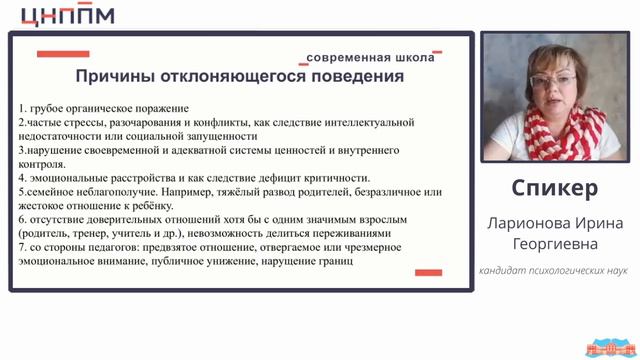 ЦНППМ

современная школа

Причины отклоняющегося поведения

1. грубое органическое поражение
2.частые стрессы, разочарования и конфликты, как следствие интеллектуальной недостаточности или социальной запущенности
3.нарушение своевременной и адекватной системы ценностей и внутреннего контроля.
4. эмоциональные расстройства и как следствие дефицит критичности.
5.семейное неблагополучие. Например, тяжёлый развод родителей, безразличное или жестокое отношение к ребёнку.
6. отсутствие доверительных отношений хотя бы с одним значимым взрослым (родитель, тренер, учитель и др.), невозможность делиться переживаниями
7. со стороны педагогов: предвзятое отношение, отвергаемое или чрезмерное эмоциональное внимание, публичное унижение, нарущение границ

Спикер

Ларионова Ирина Георгиевна

кандидат психологических наук